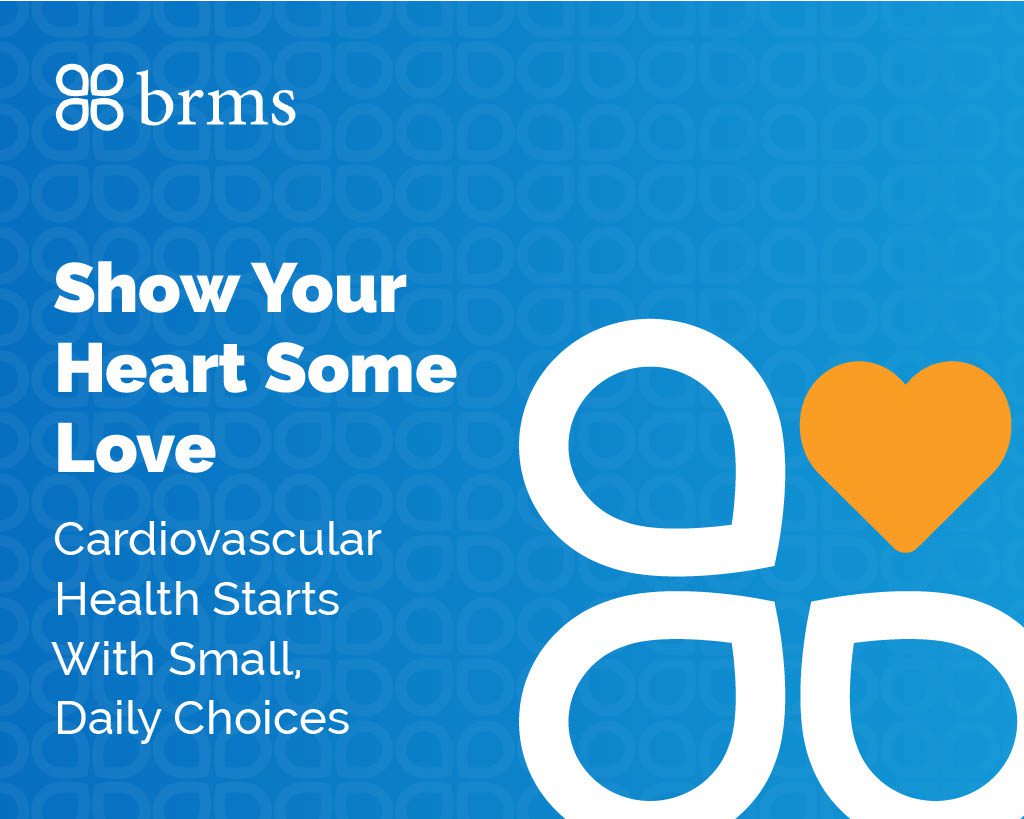 brms

Show Your Heart Some Love

Cardiovascular Health Starts With Small, Daily Choices